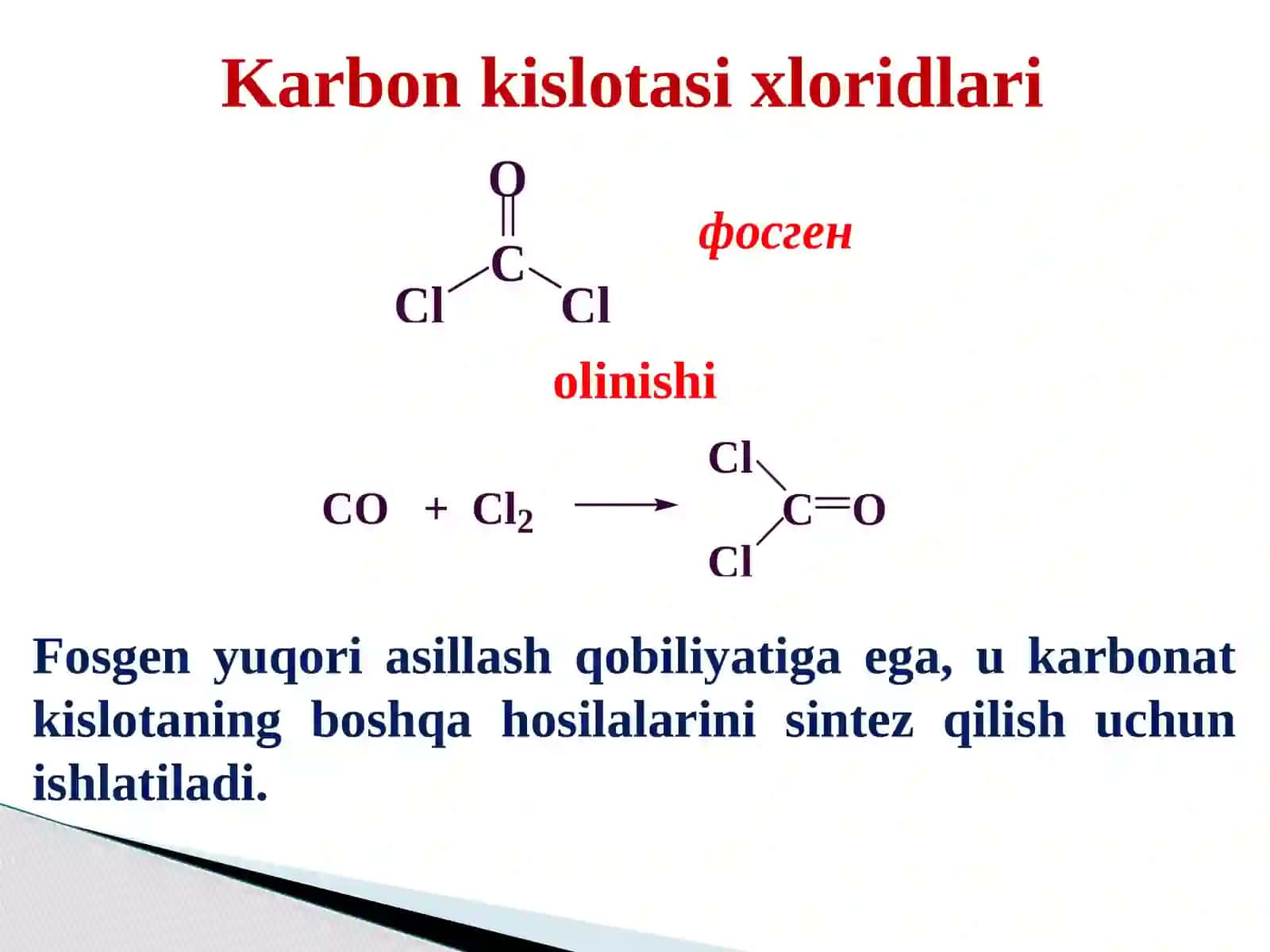 Karbon kislotasi xloridlari

O
C
Cl Cl

фосген

olinishi

$CO + Cl_2 \longrightarrow$ Cl C=O Cl

Fosgen yuqori asillash qobiliyatiga ega, u karbonat kislotaning boshqa hosilalarini sintez qilish uchun ishlatiladi.